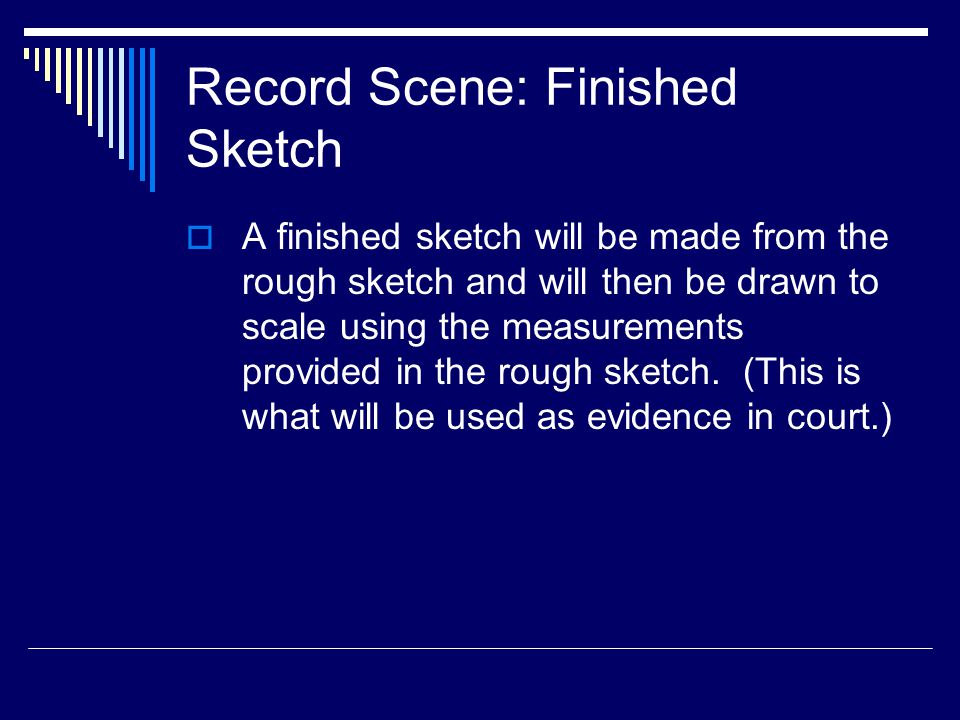 Record Scene: Finished Sketch

A finished sketch will be made from the rough sketch and will then be drawn to scale using the measurements provided in the rough sketch.  (This is what will be used as evidence in court.)